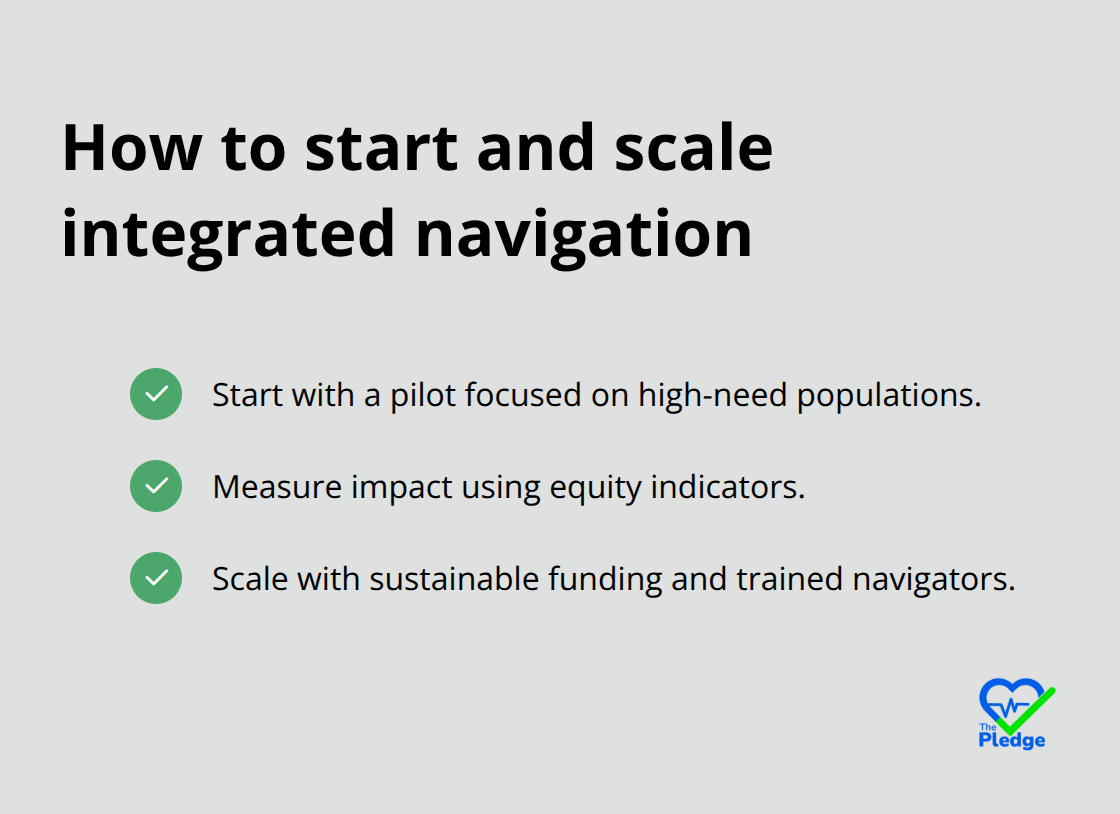 How to start and scale integrated navigation

Start with a pilot focused on high-need populations.

Measure impact using equity indicators.

Scale with sustainable funding and trained navigators.

The Pledge